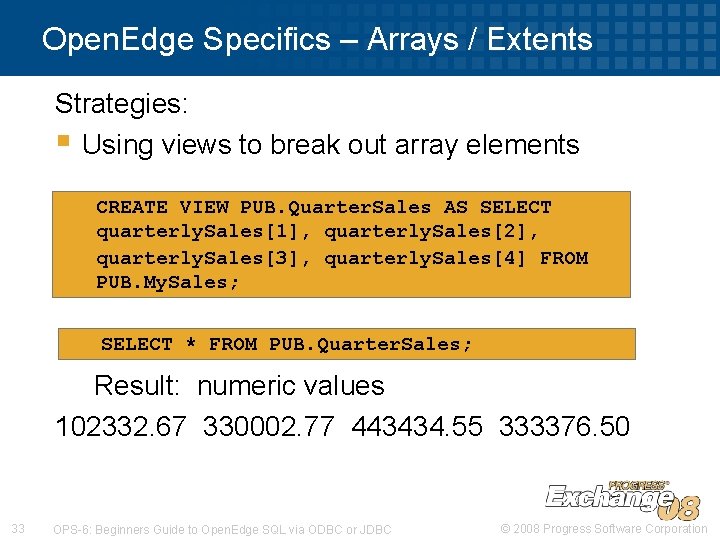 OpenEdge Specifics – Arrays / Extents

Strategies:

Using views to break out array elements

CREATE VIEW PUB.QuarterSales AS SELECT quarterlySales[1], quarterlySales[2], quarterlySales[3], quarterlySales[4] FROM PUB.MySales;

SELECT * FROM PUB.QuarterSales;

Result: numeric values

102332.67 330002.77 443434.55 333376.50

PROGRESS Exchange 08

33 OPS-6: Beginners Guide to OpenEdge SQL via ODBC or JDBC © 2008 Progress Software Corporation